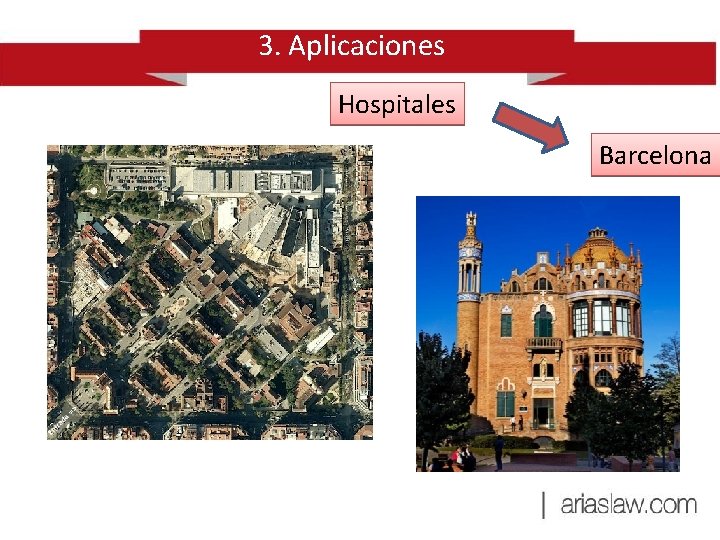 3. Aplicaciones

Hospitales

Barcelona

| ariaslaw.com